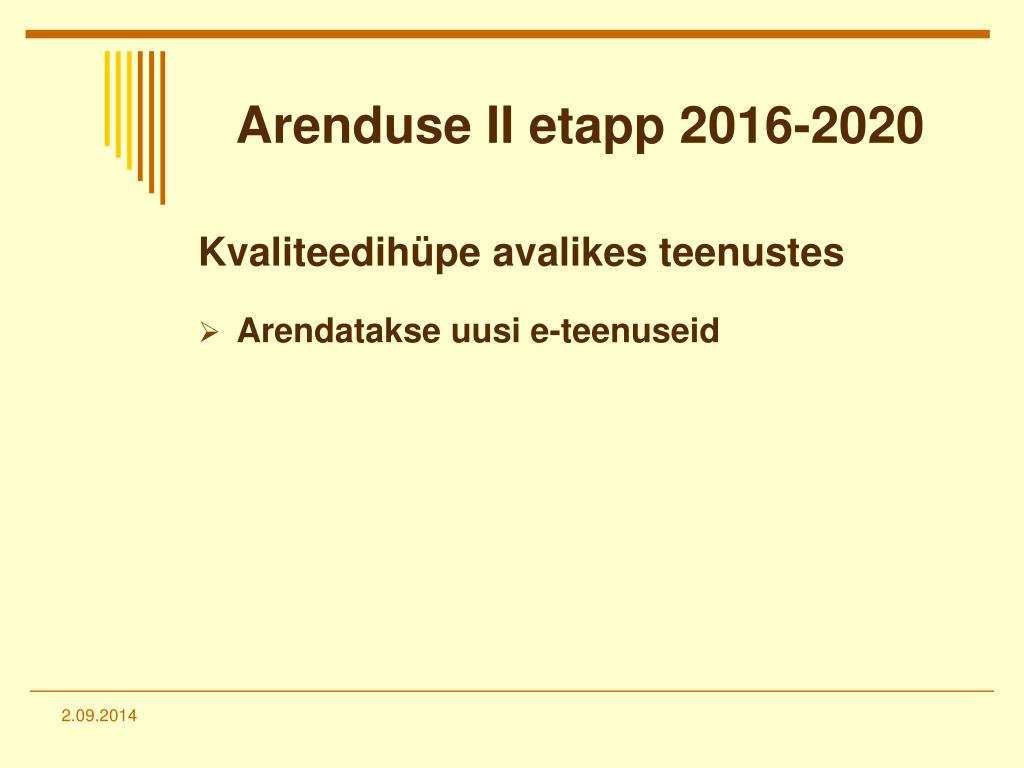 Arenduse II etapp 2016-2020

Kvaliteedihüpe avalikes teenustes

➢ Arendatakse uusi e-teenuseid

2.09.2014